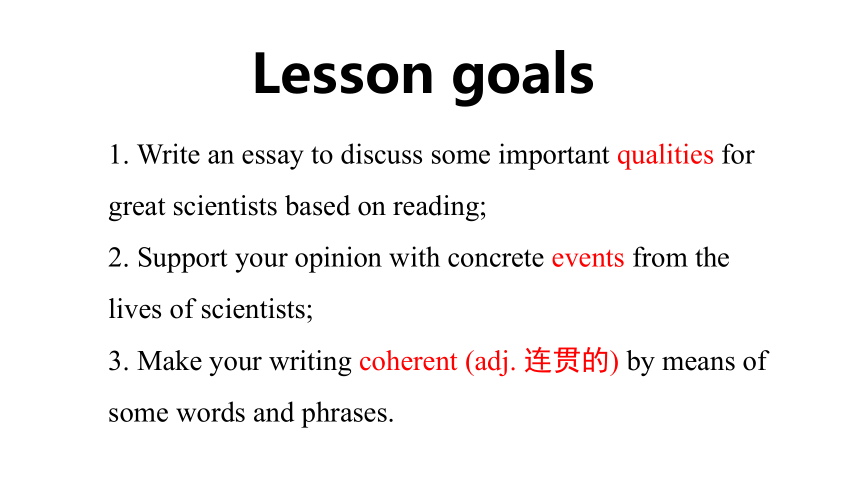 Lesson goals

1. Write an essay to discuss some important qualities for great scientists based on reading;

2. Support your opinion with concrete events from the lives of scientists;

3. Make your writing coherent (adj. 连贯的) by means of some words and phrases.